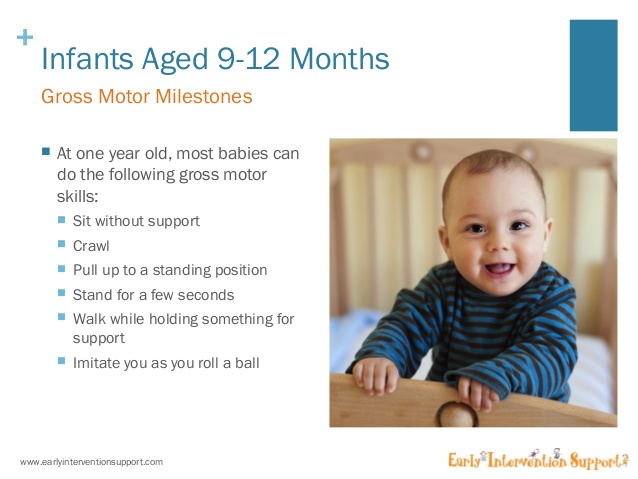 +
Infants Aged 9-12 Months

Gross Motor Milestones

At one year old, most babies can do the following gross motor skills:

Sit without support

Crawl

Pull up to a standing position

Stand for a few seconds

Walk while holding something for support

Imitate you as you roll a ball

www.earlyinterventionsupport.com

Early Intervention Support